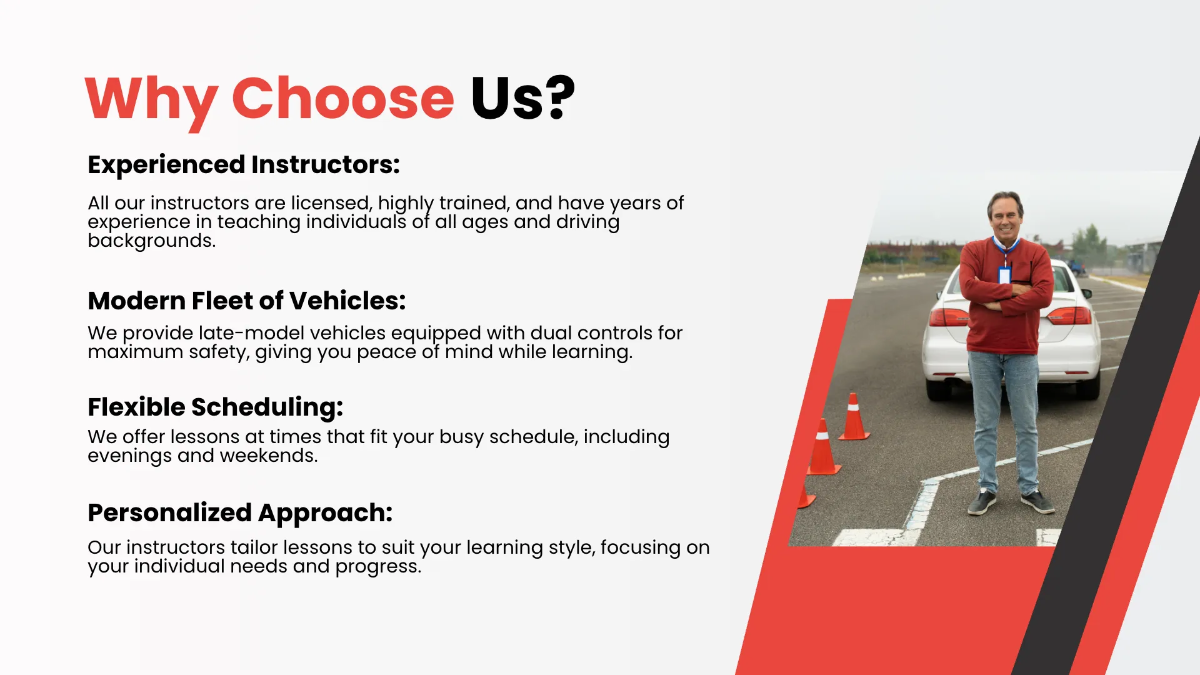 Why Choose Us?

Experienced Instructors:

All our instructors are licensed, highly trained, and have years of experience in teaching individuals of all ages and driving backgrounds.

Modern Fleet of Vehicles:

We provide late-model vehicles equipped with dual controls for maximum safety, giving you peace of mind while learning.

Flexible Scheduling:

We offer lessons at times that fit your busy schedule, including evenings and weekends.

Personalized Approach:

Our instructors tailor lessons to suit your learning style, focusing on your individual needs and progress.